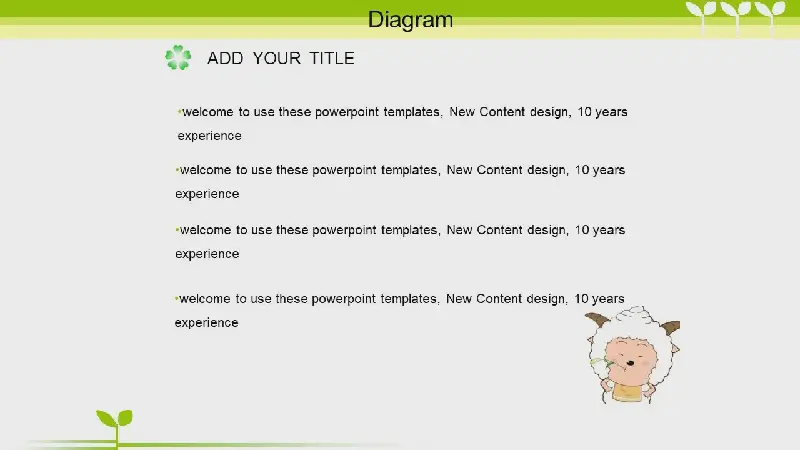 Diagram

ADD YOUR TITLE

•welcome to use these powerpoint templates, New Content design, 10 years experience

•welcome to use these powerpoint templates, New Content design, 10 years experience

•welcome to use these powerpoint templates, New Content design, 10 years experience

•welcome to use these powerpoint templates, New Content design, 10 years experience